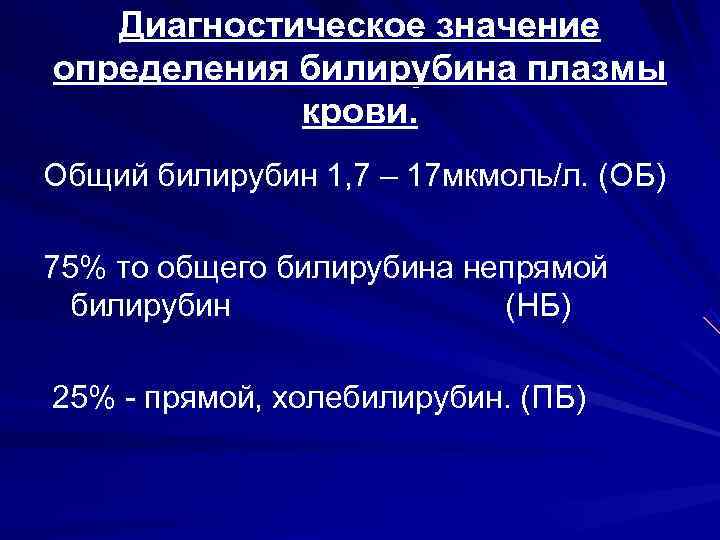 Диагностическое значение определения билирубина плазмы крови.

Общий билирубин 1,7 – 17мкмоль/л. (ОБ)

75% то общего билирубина непрямой билирубин (НБ)

25% - прямой, холебилирубин. (ПБ)